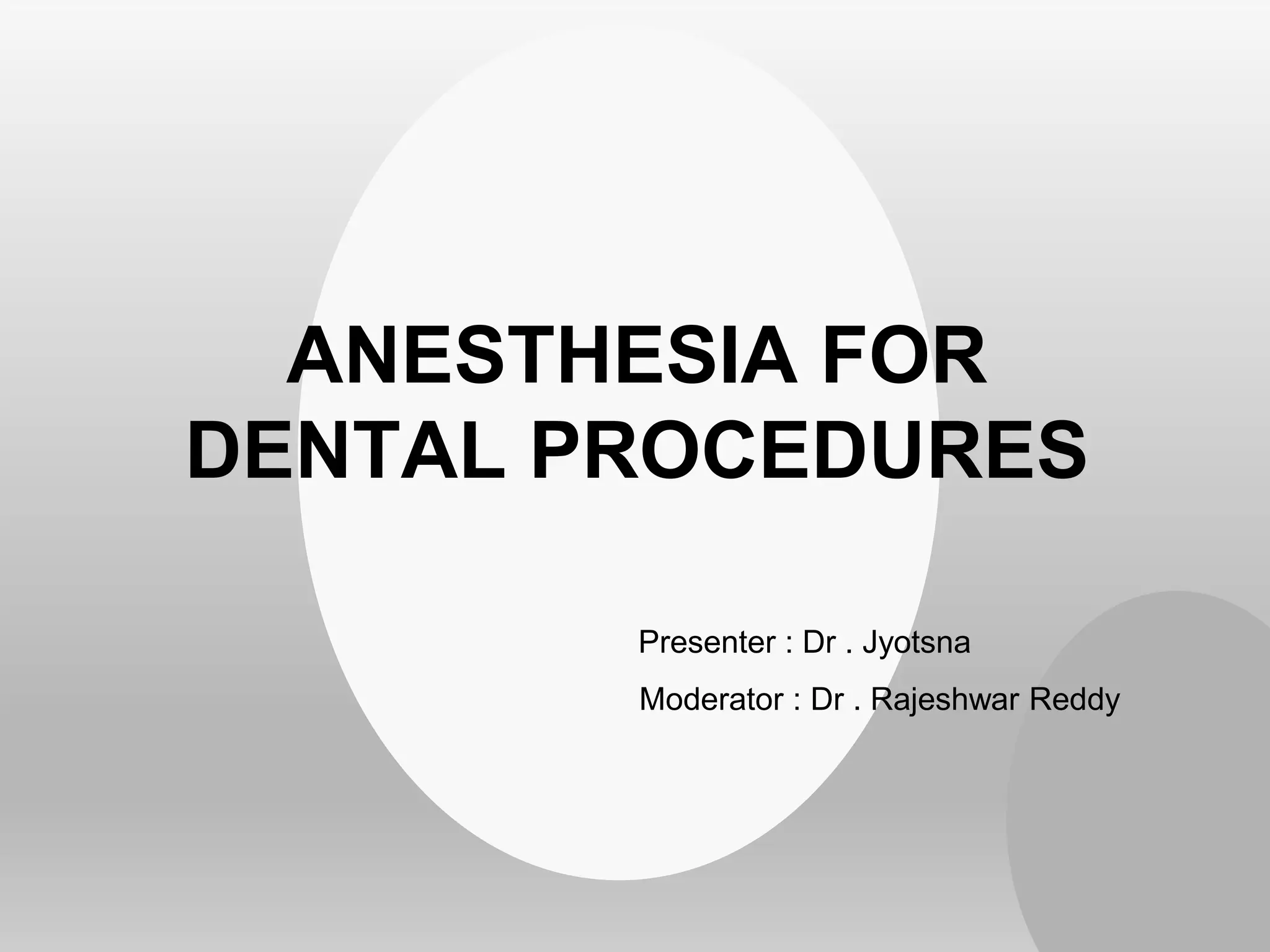 ANESTHESIA FOR DENTAL PROCEDURES

Presenter : Dr . Jyotsna

Moderator : Dr . Rajeshwar Reddy